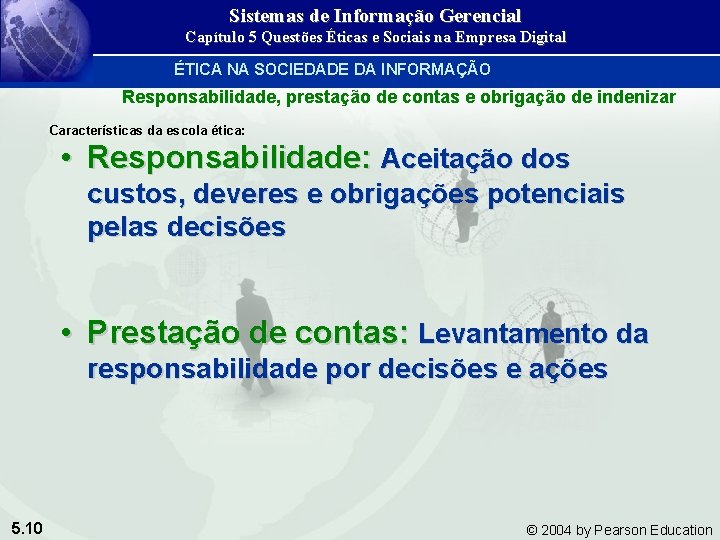 Sistemas de Informação Gerencial
Capítulo 5 Questões Éticas e Sociais na Empresa Digital

ÉTICA NA SOCIEDADE DA INFORMAÇÃO

Responsabilidade, prestação de contas e obrigação de indenizar

Características da escola ética:

• Responsabilidade: Aceitação dos custos, deveres e obrigações potenciais pelas decisões

• Prestação de contas: Levantamento da responsabilidade por decisões e ações

5.10

© 2004 by Pearson Education